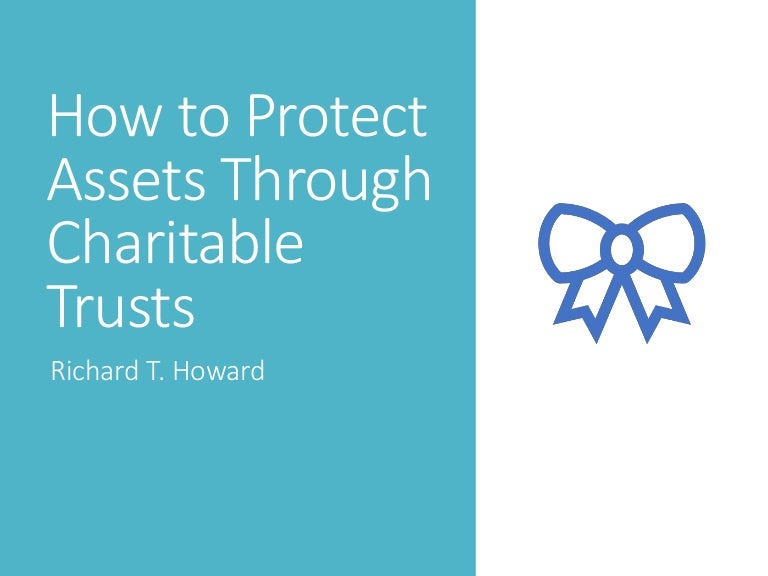 How to Protect Assets Through Charitable Trusts

Richard T. Howard